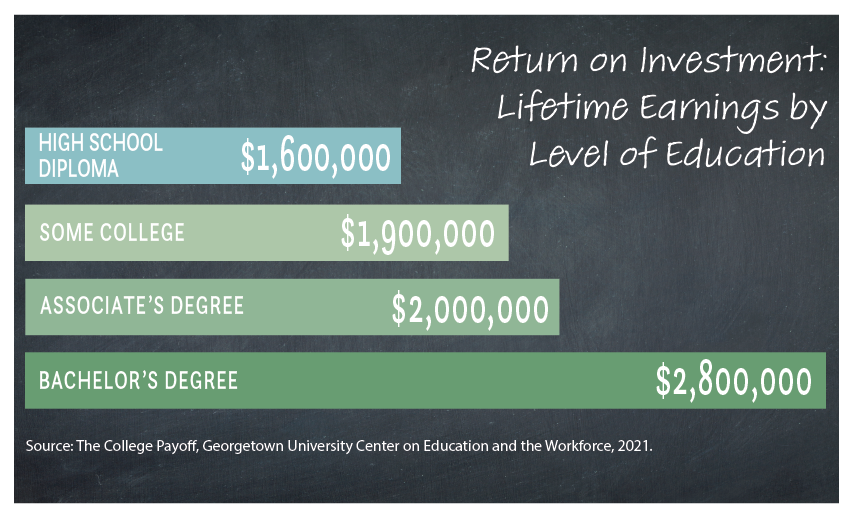 Return on Investment: Lifetime Earnings by Level of Education

HIGH SCHOOL DIPLOMA $1,600,000

SOME COLLEGE $1,900,000

ASSOCIATE'S DEGREE $2,000,000

BACHELOR'S DEGREE $2,800,000

Source: The College Payoff, Georgetown University Center on Education and the Workforce, 2021.